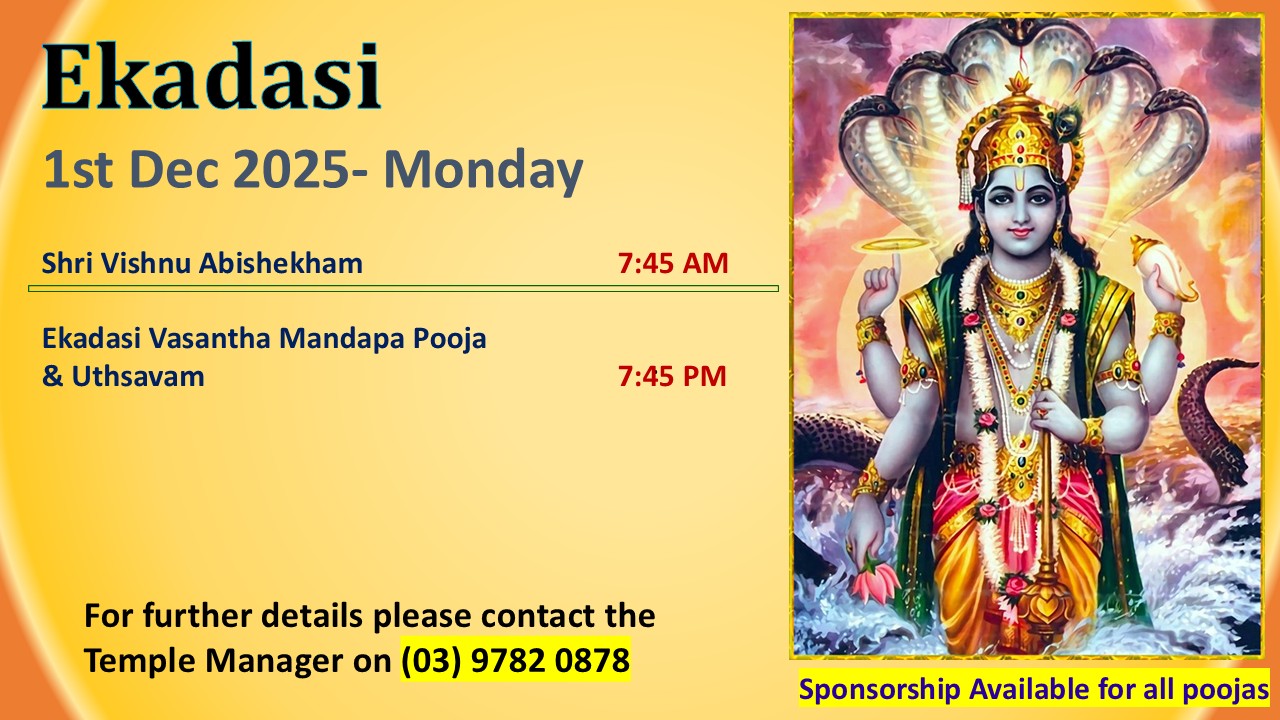 Ekadasi

1st Dec 2025- Monday

Shri Vishnu Abishekham 7:45 AM

Ekadasi Vasantha Mandapa Pooja & Uthsavam 7:45 PM

For further details please contact the Temple Manager on (03) 9782 0878

Sponsorship Available for all poojas